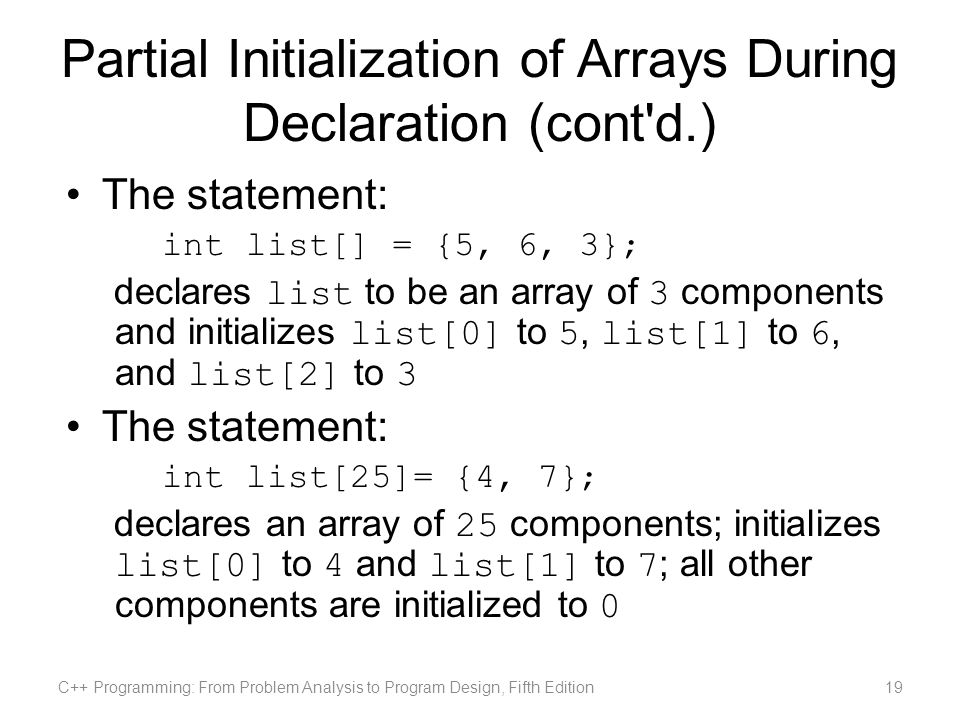 Partial Initialization of Arrays During Declaration (cont'd.)

• The statement:

int list[] = {5, 6, 3};

declares list to be an array of 3 components and initializes list[0] to 5, list[1] to 6, and list[2] to 3

• The statement:

int list[25]= {4, 7};

declares an array of 25 components; initializes list[0] to 4 and list[1] to 7; all other components are initialized to 0

C++ Programming: From Problem Analysis to Program Design, Fifth Edition

19